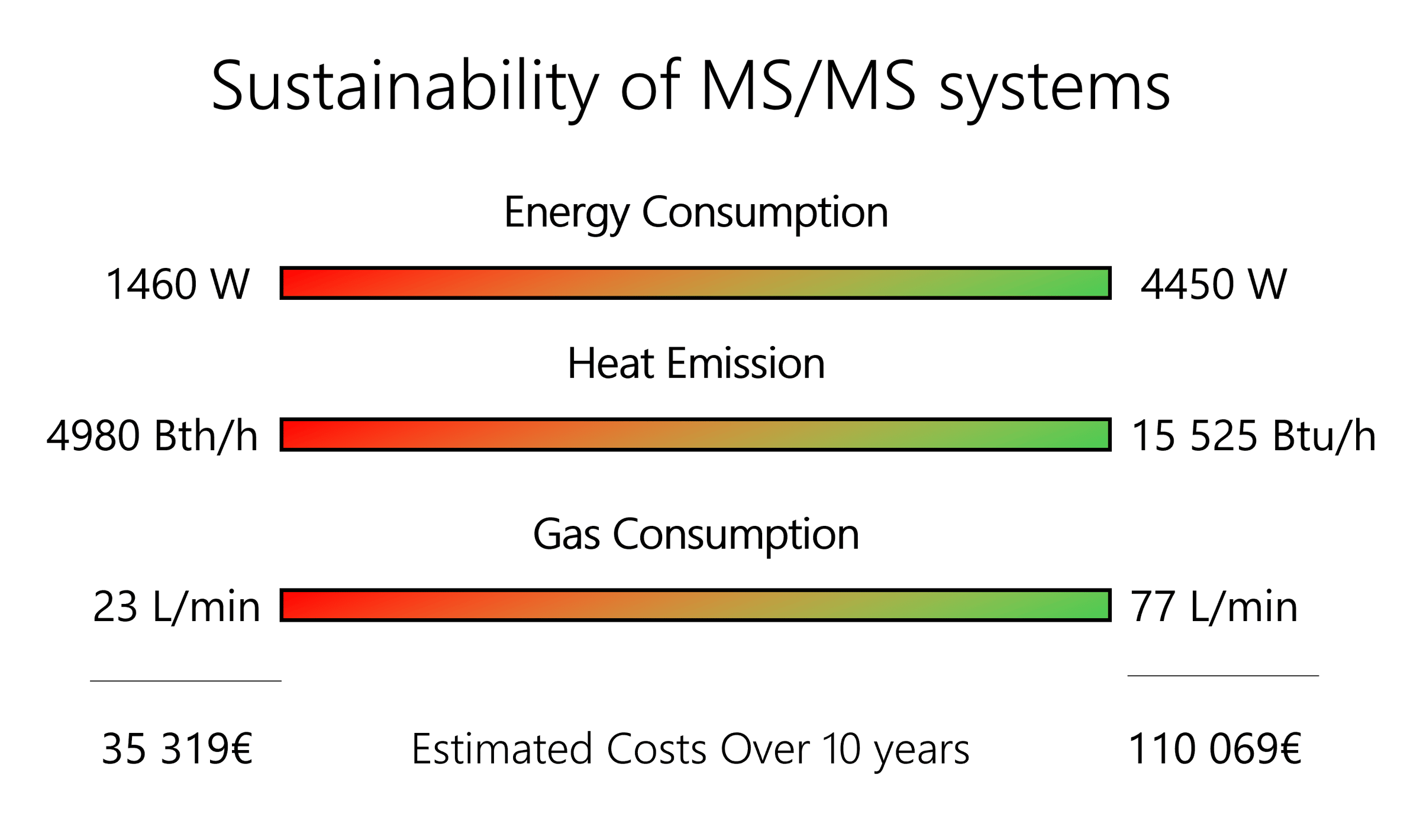 Sustainability of MS/MS systems

Energy Consumption

1460 W

4450 W

Heat Emission

4980 Bth/h

15 525 Btu/h

Gas Consumption

23 L/min

77 L/min

35 319€

Estimated Costs Over 10 years

110 069€